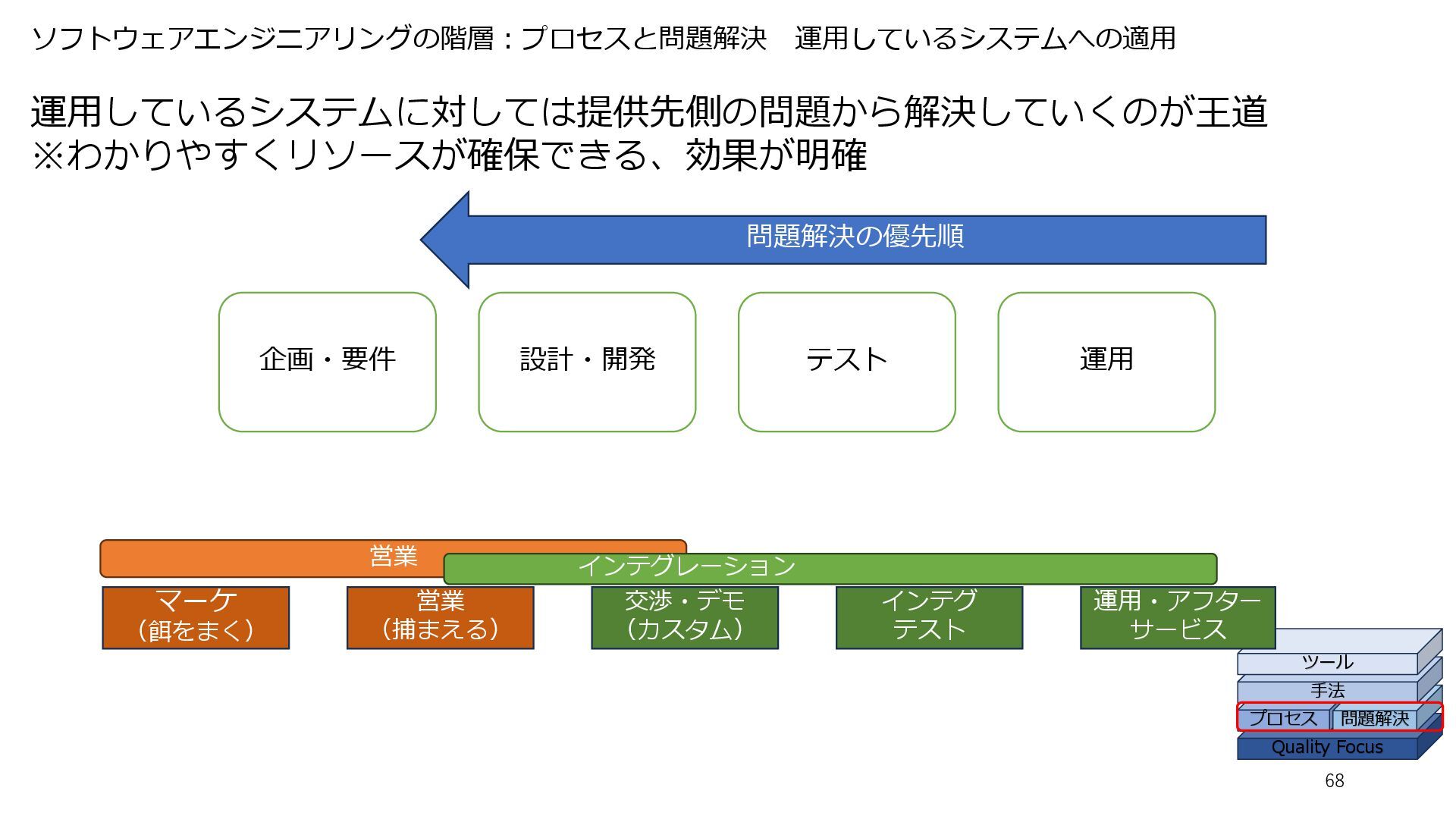 ソフトウェアエンジニアリングの階層：プロセスと問題解決　運用しているシステムへの適用

運用しているシステムに対しては提供先側の問題から解決していくのが王道
※わかりやすくリソースが確保できる、効果が明確

問題解決の優先順

企画・要件

設計・開発

テスト

運用

営業

インテグレーション

マーケ
（餌をまく）

営業
（捕まえる）

交渉・デモ
（カスタム）

インテグ
テスト

運用・アフター
サービス

ツール

手法

プロセス

問題解決

Quality Focus

68